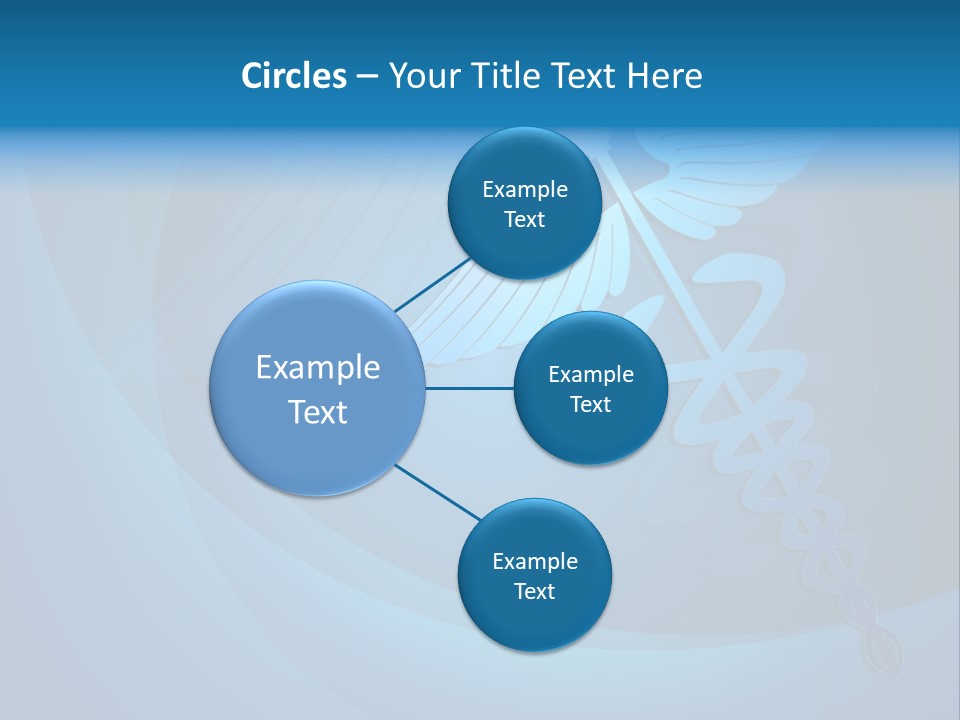 Circles – Your Title Text Here

Example Text

Example Text

Example Text

Example Text